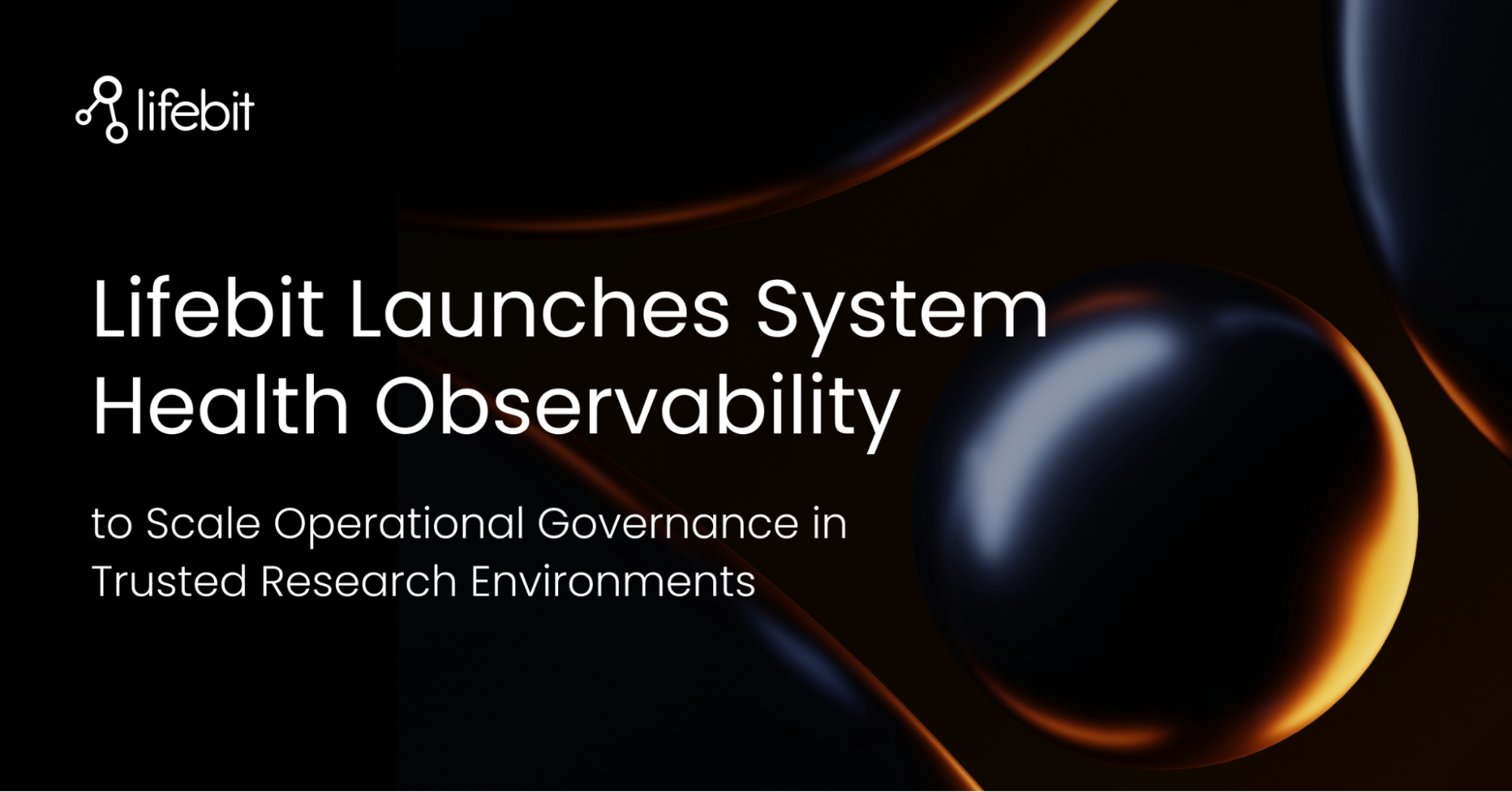 lifebit

Lifebit Launches System Health Observability

to Scale Operational Governance in Trusted Research Environments